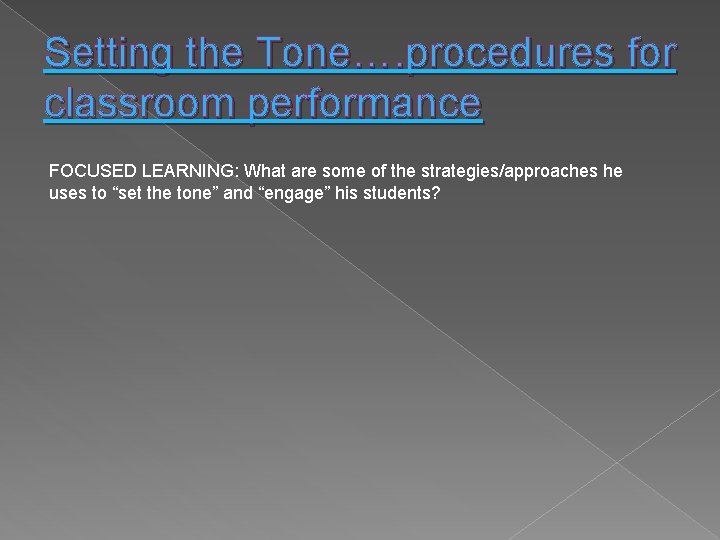 Setting the Tone….procedures for classroom performance

FOCUSED LEARNING: What are some of the strategies/approaches he uses to “set the tone” and “engage” his students?